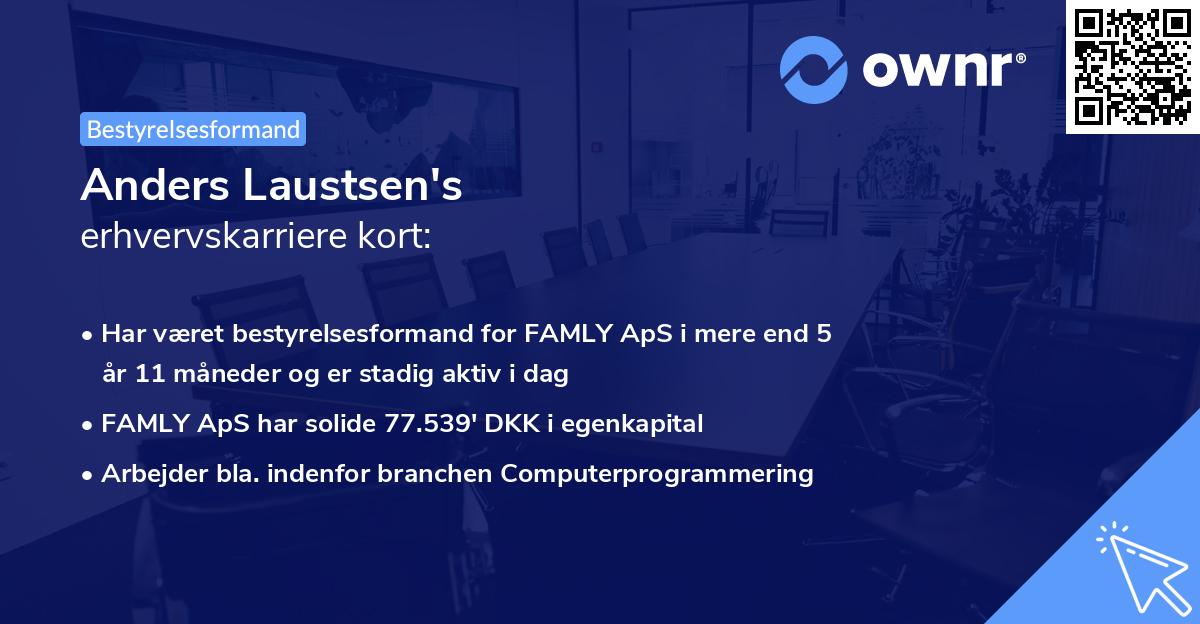 ownr®

Bestyrelsesformand

Anders Laustsen's
erhvervskarriere kort:

• Har været bestyrelsesformand for FAMLY ApS i mere end 5 år 11 måneder og er stadig aktiv i dag
• FAMLY ApS har solide 77.539' DKK i egenkapital
• Arbejder bla. indenfor branchen Computerprogrammering